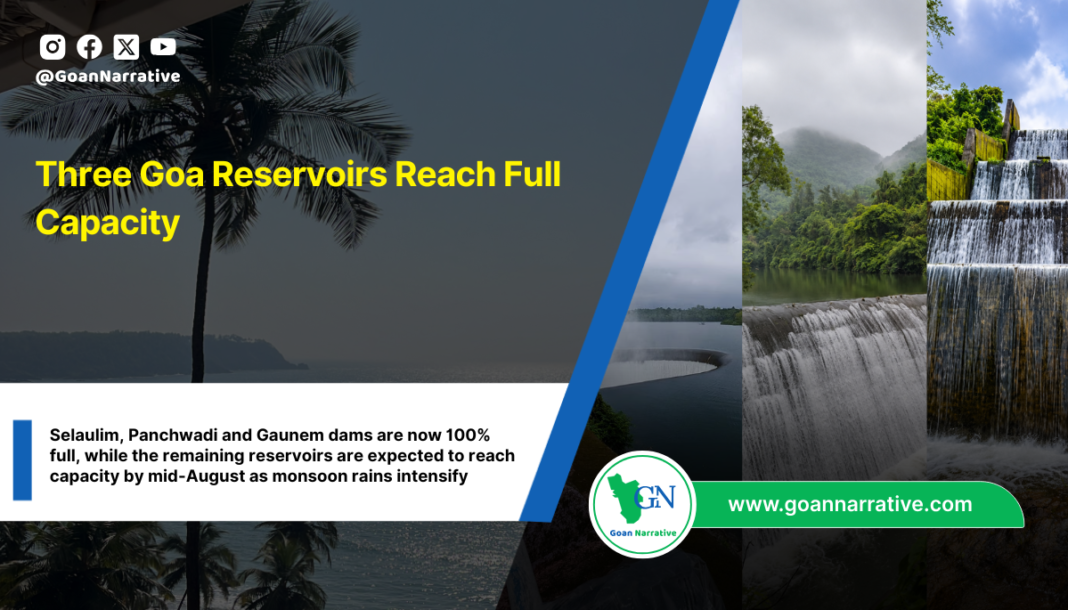 @GoanNarrative

Three Goa Reservoirs Reach Full Capacity

Selaulim, Panchwadi and Gaunem dams are now 100% full, while the remaining reservoirs are expected to reach capacity by mid-August as monsoon rains intensify

GN
Goan Narrative

www.goannarrative.com